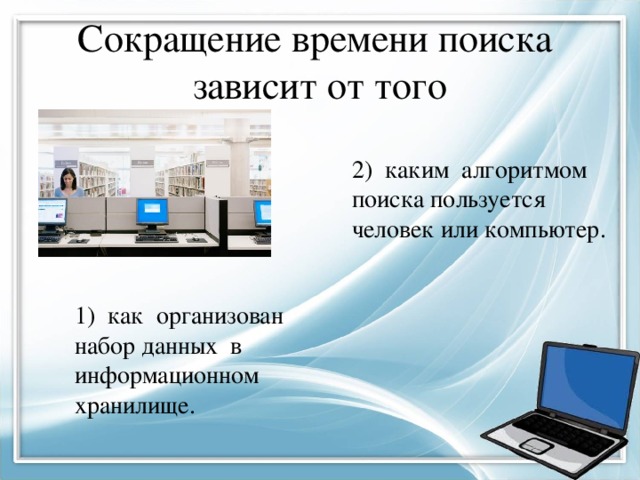 Сокращение времени поиска зависит от того

2) каким алгоритмом поиска пользуется человек или компьютер.

1) как организован набор данных в информационном хранилище.